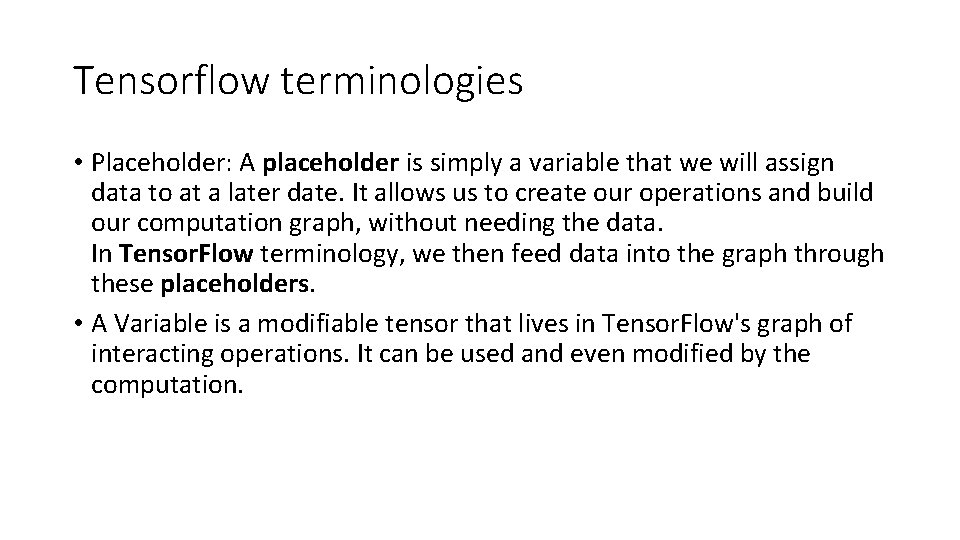 Tensorflow terminologies

• Placeholder: A placeholder is simply a variable that we will assign data to at a later date. It allows us to create our operations and build our computation graph, without needing the data.
In TensorFlow terminology, we then feed data into the graph through these placeholders.

• A Variable is a modifiable tensor that lives in TensorFlow's graph of interacting operations. It can be used and even modified by the computation.